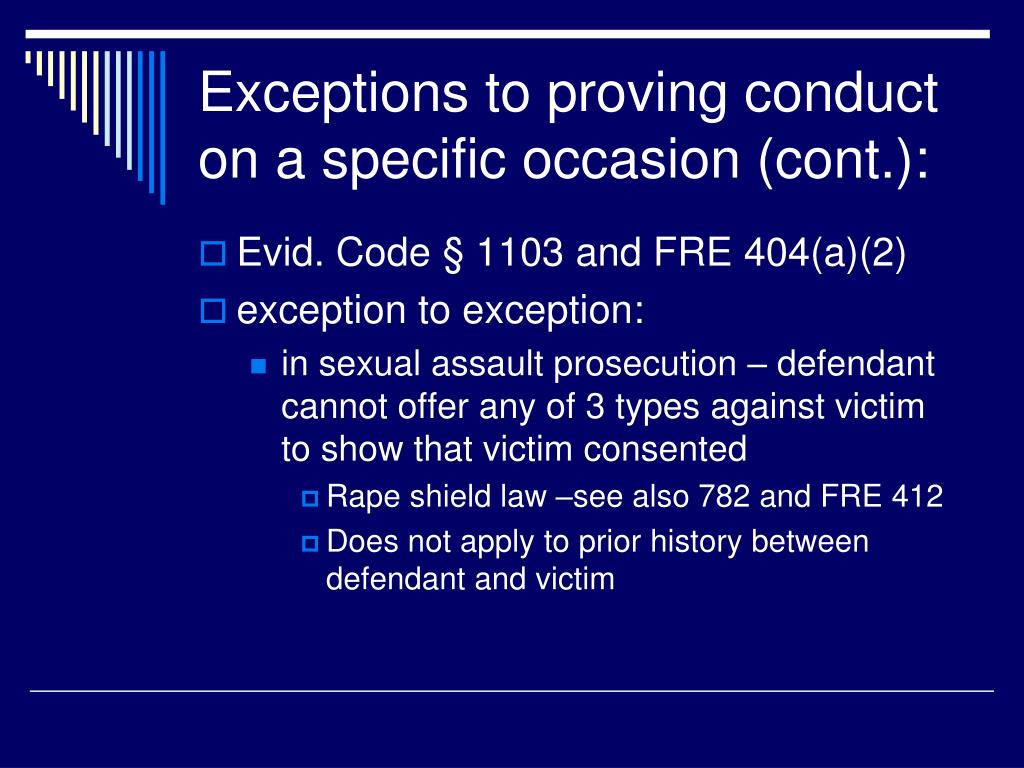 Exceptions to proving conduct on a specific occasion (cont.):

Evid. Code § 1103 and FRE 404(a)(2)

exception to exception:

in sexual assault prosecution – defendant cannot offer any of 3 types against victim to show that victim consented

Rape shield law –see also 782 and FRE 412

Does not apply to prior history between defendant and victim